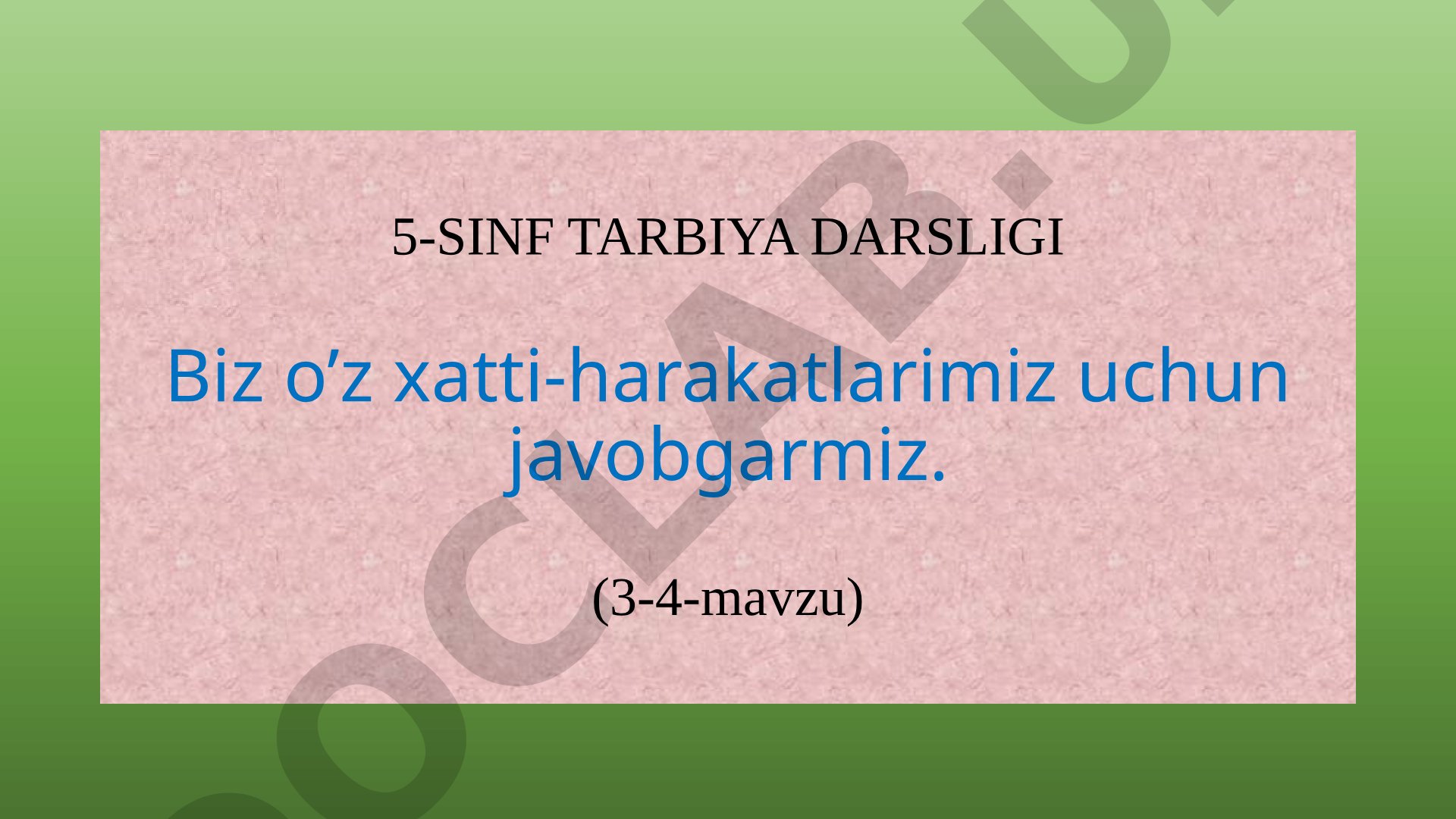 5-SINF TARBIYA DARSLIGI

Biz o’z xatti-harakatlarimiz uchun javobgarmiz.

(3-4-mavzu)

OCLAB.U